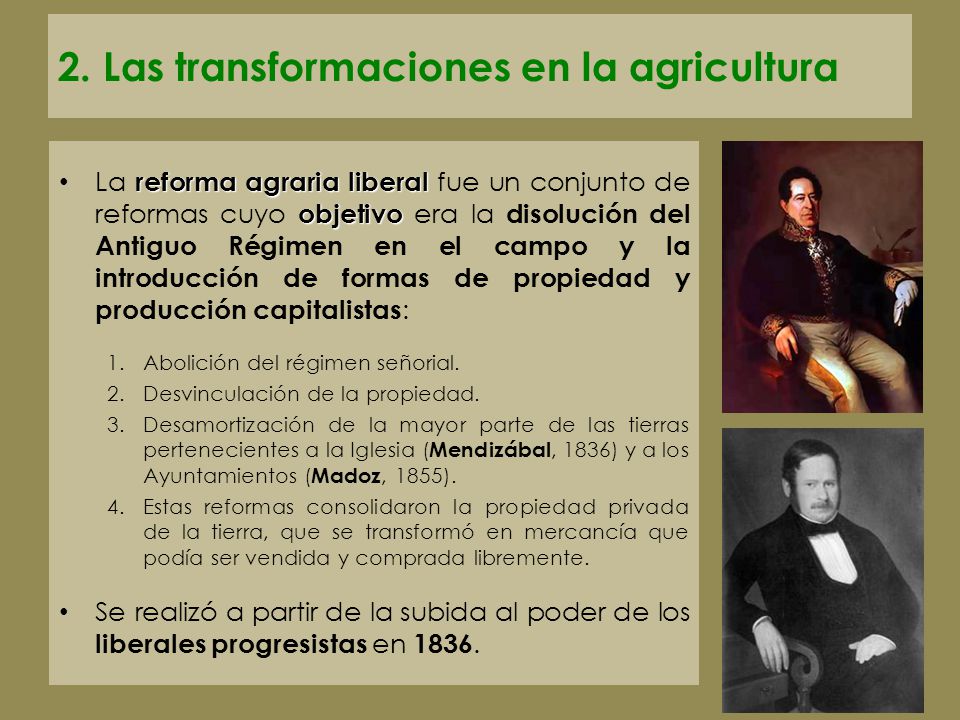 2. Las transformaciones en la agricultura

• La reforma agraria liberal fue un conjunto de reformas cuyo objetivo era la disolución del Antiguo Régimen en el campo y la introducción de formas de propiedad y producción capitalistas:

1. Abolición del régimen señorial.
2. Desvinculación de la propiedad.
3. Desamortización de la mayor parte de las tierras pertenecientes a la Iglesia (Mendizábal, 1836) y a los Ayuntamientos (Madoz, 1855).
4. Estas reformas consolidaron la propiedad privada de la tierra, que se transformó en mercancía que podía ser vendida y comprada libremente.

• Se realizó a partir de la subida al poder de los liberales progresistas en 1836.